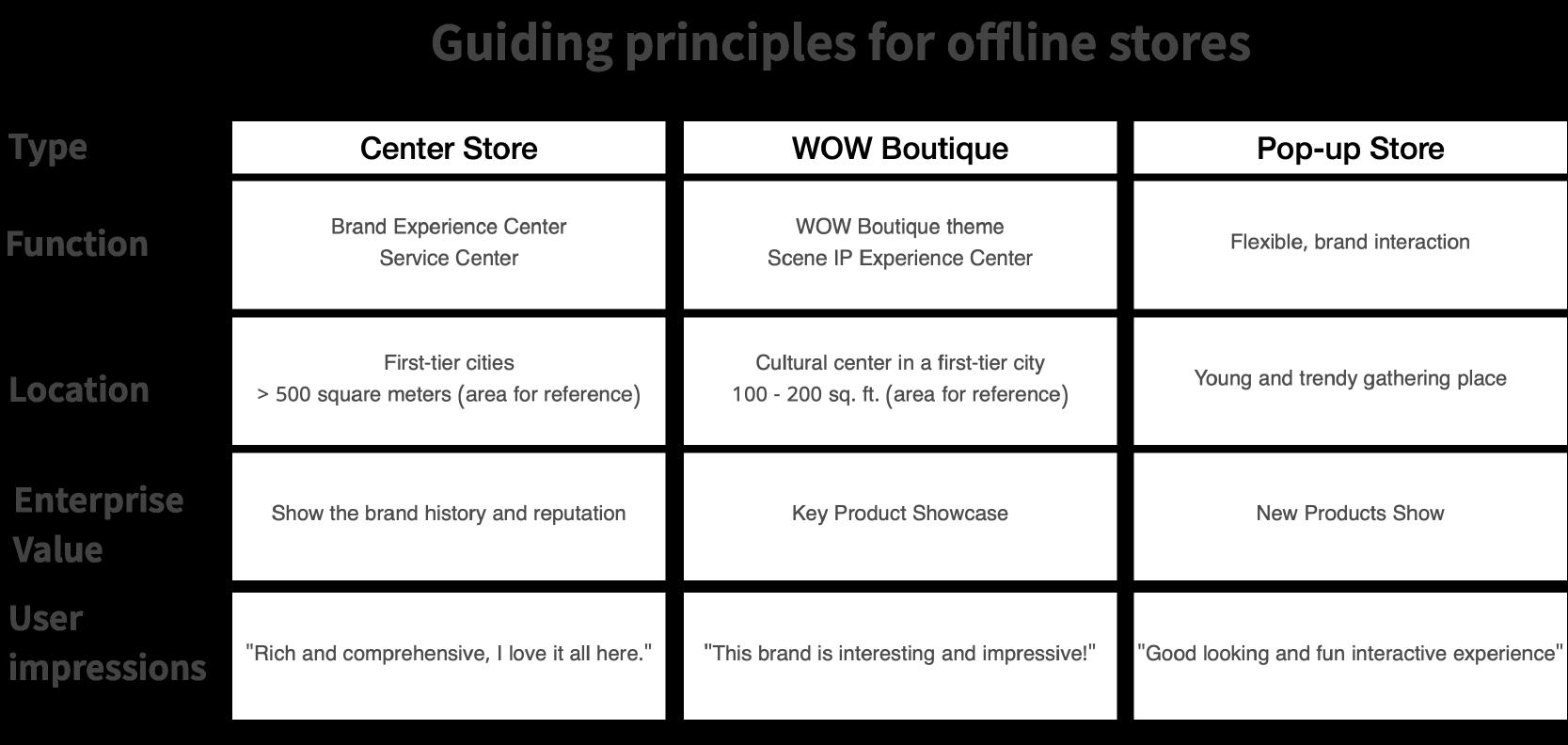 Guiding principles for offline stores

| Type | Center Store | WOW Boutique | Pop-up Store |
|---|---|---|---|
| Function | Brand Experience Center Service Center | WOW Boutique theme Scene IP Experience Center | Flexible, brand interaction |
| Location | First-tier cities > 500 square meters (area for reference) | Cultural center in a first-tier city 100 - 200 sq. ft. (area for reference) | Young and trendy gathering place |
| Enterprise Value | Show the brand history and reputation | Key Product Showcase | New Products Show |
| User impressions | "Rich and comprehensive, I love it all here." | "This brand is interesting and impressive!" | "Good looking and fun interactive experience" |